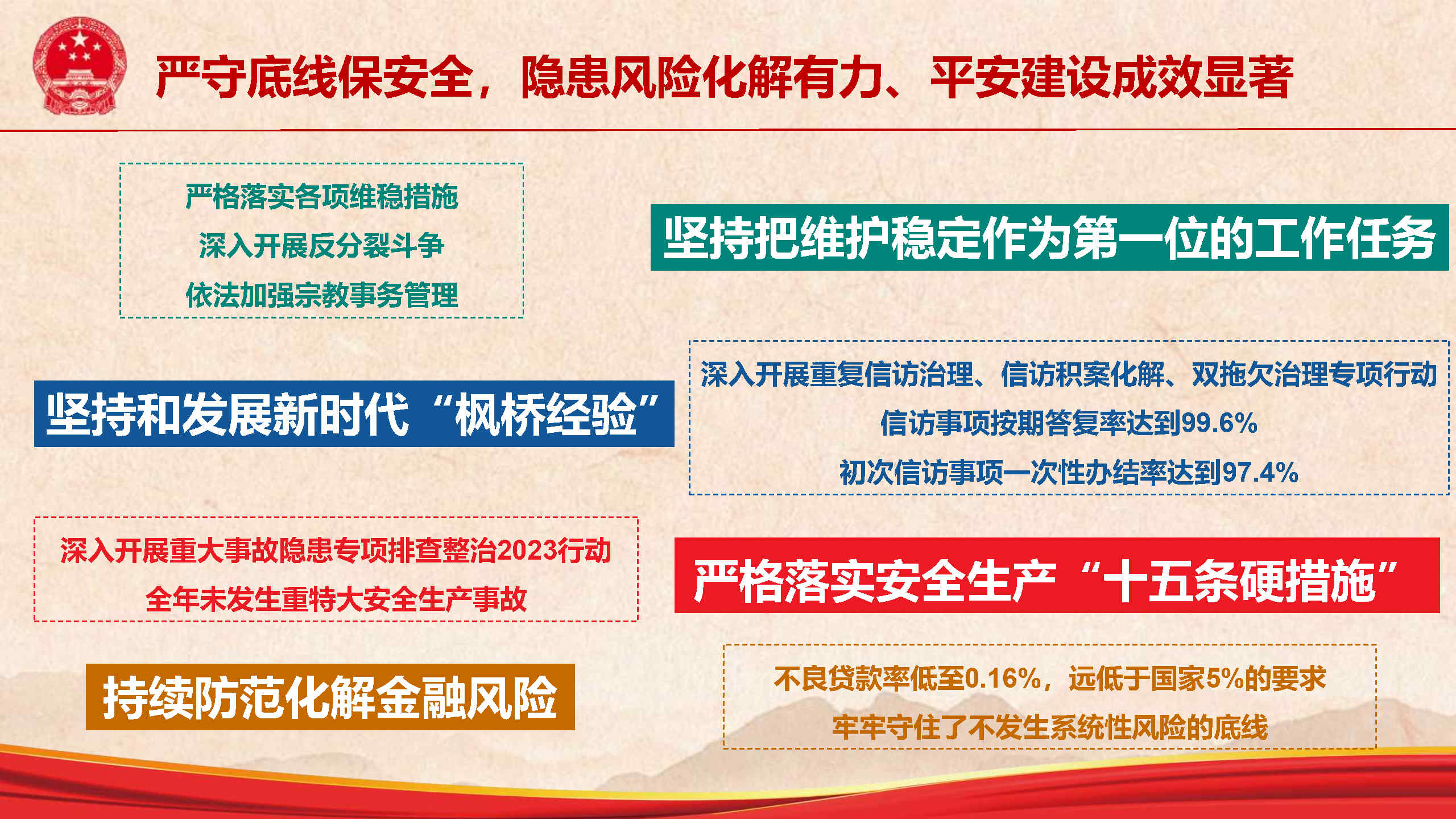 严守底线保安全，隐患风险化解有力、平安建设成效显著

严格落实各项维稳措施
深入开展反分裂斗争
依法加强宗教事务管理

坚持把维护稳定作为第一位的工作任务

坚持和发展新时代“枫桥经验”

深入开展重复信访治理、信访积案化解、双拖欠治理专项行动
信访事项按期答复率达到99.6%
初次信访事项一次性办结率达到97.4%

深入开展重大事故隐患专项排查整治2023行动
全年未发生重特大安全生产事故

严格落实安全生产“十五条硬措施”

持续防范化解金融风险

不良贷款率低至0.16%，远低于国家5%的要求
牢牢守住了不发生系统性风险的底线